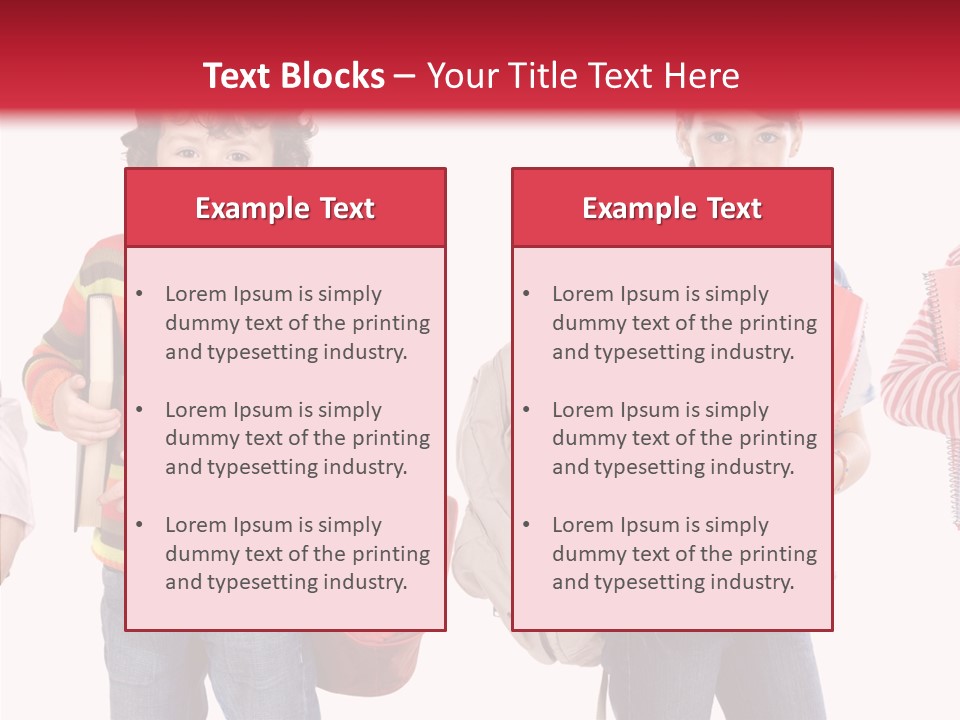 Text Blocks – Your Title Text Here

Example Text

• Lorem Ipsum is simply dummy text of the printing and typesetting industry.

• Lorem Ipsum is simply dummy text of the printing and typesetting industry.

• Lorem Ipsum is simply dummy text of the printing and typesetting industry.

Example Text

• Lorem Ipsum is simply dummy text of the printing and typesetting industry.

• Lorem Ipsum is simply dummy text of the printing and typesetting industry.

• Lorem Ipsum is simply dummy text of the printing and typesetting industry.